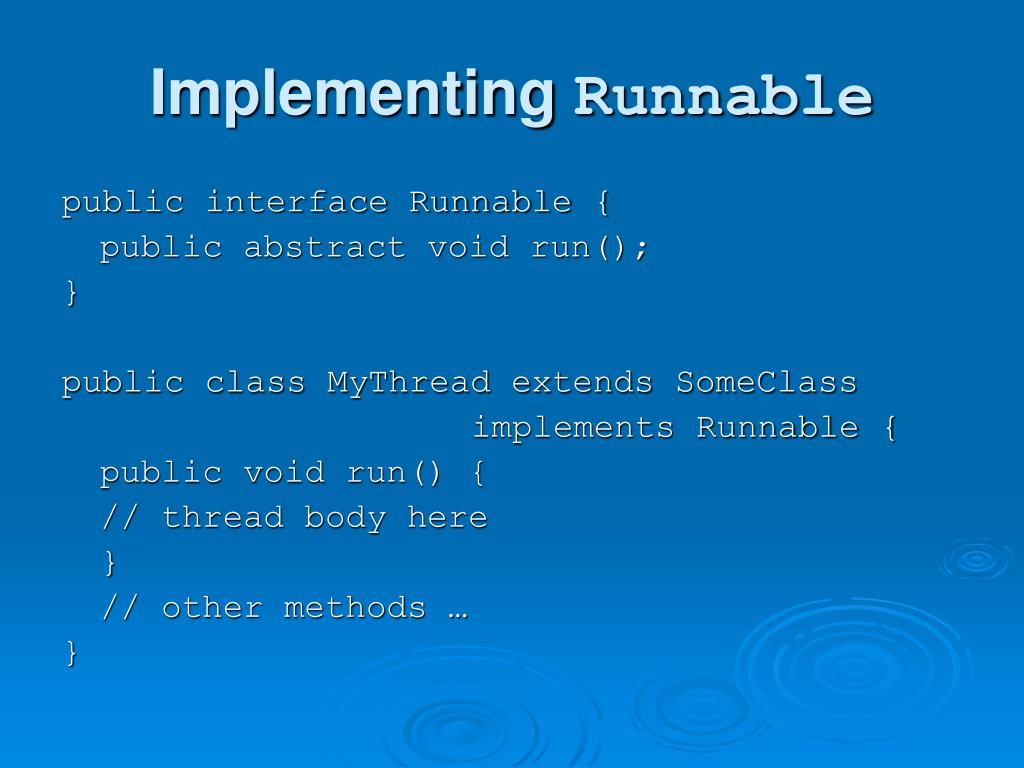 Implementing Runnable

public interface Runnable {
  public abstract void run();
}

public class MyThread extends SomeClass
                    implements Runnable {
  public void run() {
  // thread body here
  }
  // other methods …
}